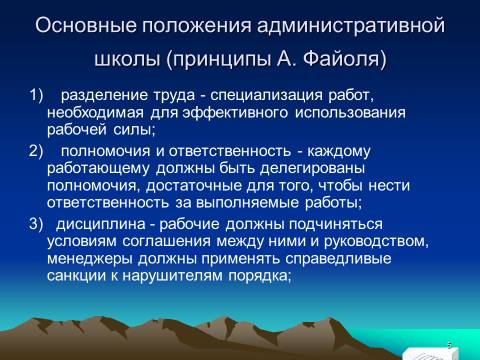 Основные положения административной школы (принципы А. Файоля)

1) разделение труда - специализация работ, необходимая для эффективного использования рабочей силы;

2) полномочия и ответственность - каждому работающему должны быть делегированы полномочия, достаточные для того, чтобы нести ответственность за выполняемые работы;

3) дисциплина - рабочие должны подчиняться условиям соглашения между ними и руководством, менеджеры должны применять справедливые санкции к нарушителям порядка;